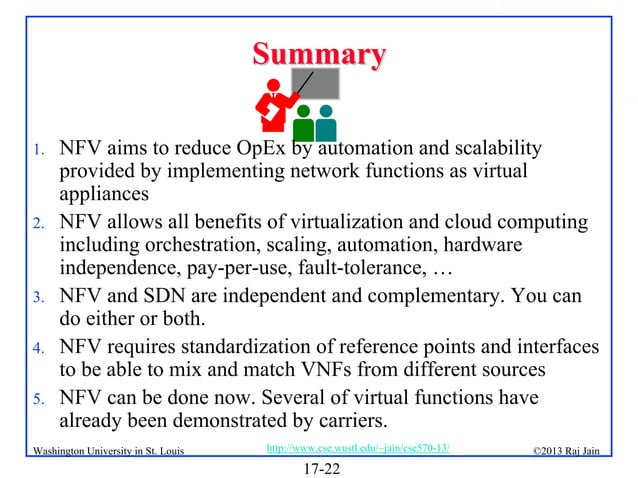 Summary

1. NFV aims to reduce OpEx by automation and scalability provided by implementing network functions as virtual appliances
2. NFV allows all benefits of virtualization and cloud computing including orchestration, scaling, automation, hardware independence, pay-per-use, fault-tolerance, …
3. NFV and SDN are independent and complementary. You can do either or both.
4. NFV requires standardization of reference points and interfaces to be able to mix and match VNFs from different sources
5. NFV can be done now. Several of virtual functions have already been demonstrated by carriers.

Washington University in St. Louis http://www.cse.wustl.edu/~jain/cse570-13/ ©2013 Raj Jain

17-22